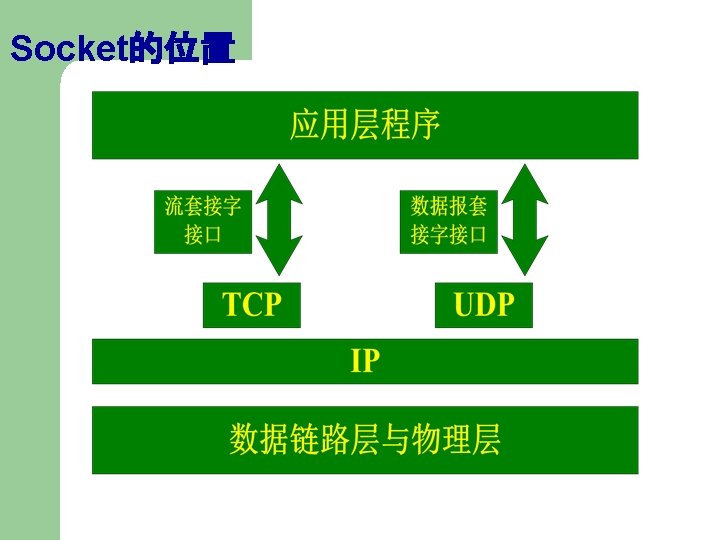 Socket的位置

应用层程序

流套接字接口

数据报套接字接口

TCP

UDP

IP

数据链路层与物理层